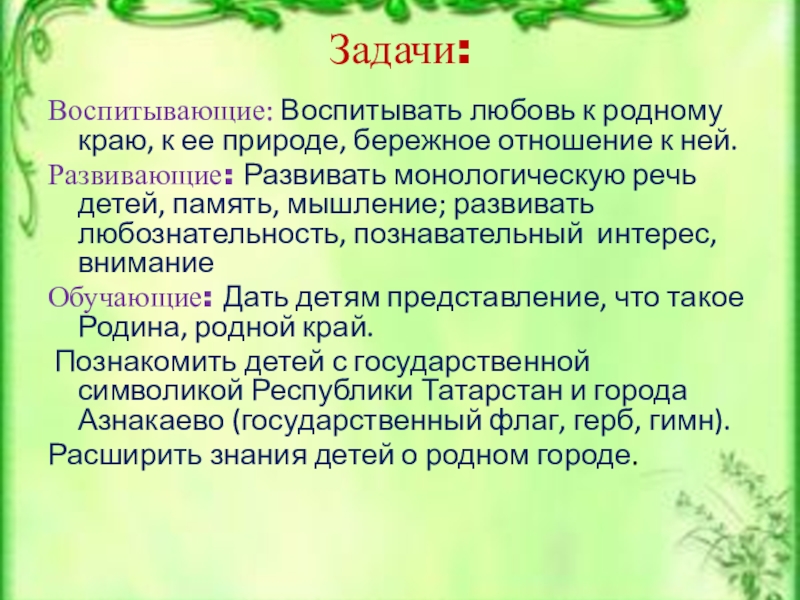 Задачи:

Воспитывающие: Воспитывать любовь к родному краю, к ее природе, бережное отношение к ней.

Развивающие: Развивать монологическую речь детей, память, мышление; развивать любознательность, познавательный интерес, внимание

Обучающие: Дать детям представление, что такое Родина, родной край.

Познакомить детей с государственной символикой Республики Татарстан и города Азнакаево (государственный флаг, герб, гимн).

Расширить знания детей о родном городе.